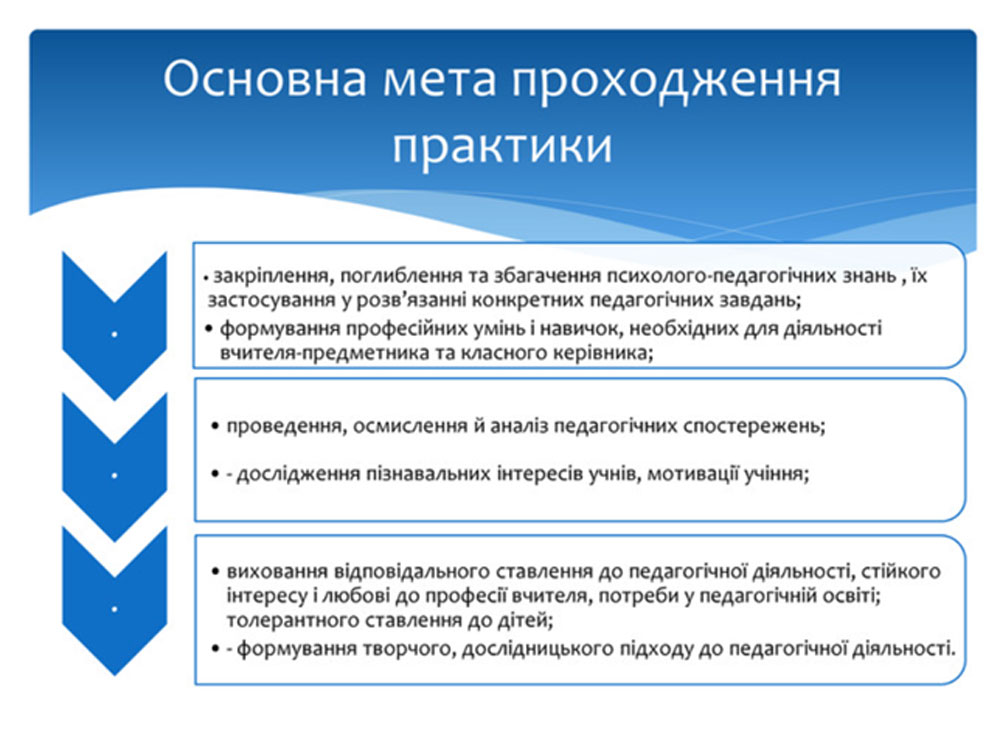 Основна мета проходження практики

.

• закріплення, поглиблення та збагачення психолого-педагогічних знань , їх застосування у розв'язанні конкретних педагогічних завдань;
• формування професійних умінь і навичок, необхідних для діяльності вчителя-предметника та класного керівника;

.

• проведення, осмислення й аналіз педагогічних спостережень;
• - дослідження пізнавальних інтересів учнів, мотивації учіння;

.

• виховання відповідального ставлення до педагогічної діяльності, стійкого інтересу і любові до професії вчителя, потреби у педагогічній освіті; толерантного ставлення до дітей;
• - формування творчого, дослідницького підходу до педагогічної діяльності.